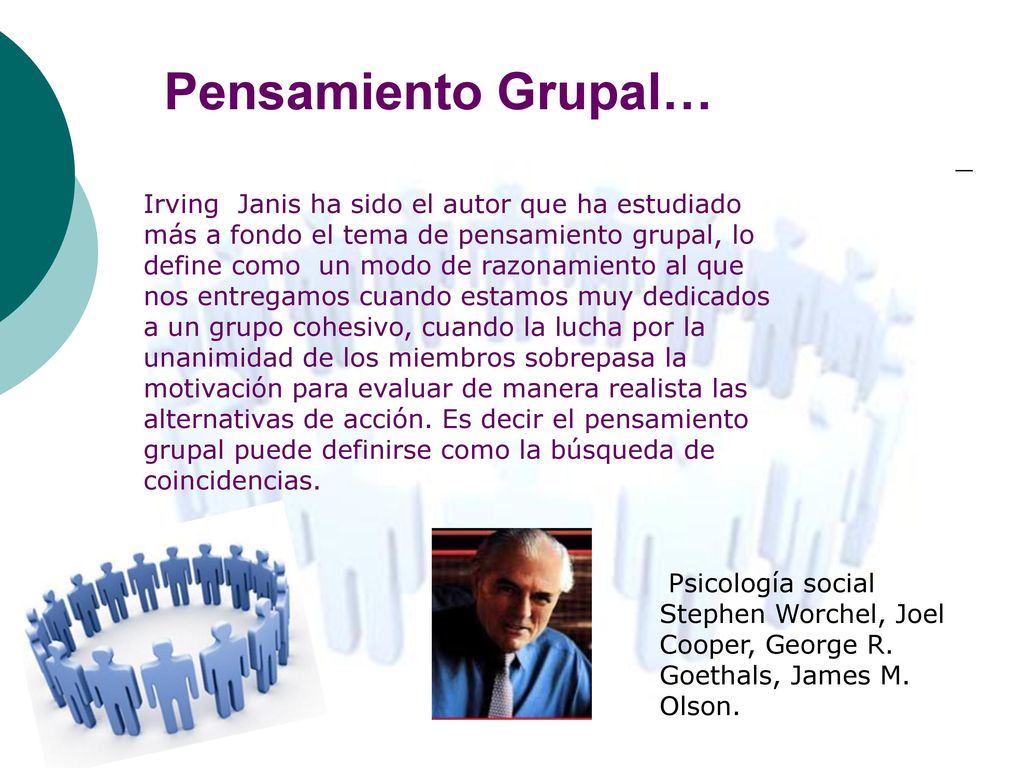 Pensamiento Grupal…

Irving Janis ha sido el autor que ha estudiado más a fondo el tema de pensamiento grupal, lo define como un modo de razonamiento al que nos entregamos cuando estamos muy dedicados a un grupo cohesivo, cuando la lucha por la unanimidad de los miembros sobrepasa la motivación para evaluar de manera realista las alternativas de acción. Es decir el pensamiento grupal puede definirse como la búsqueda de coincidencias.

Psicología social Stephen Worchel, Joel Cooper, George R. Goethals, James M. Olson.